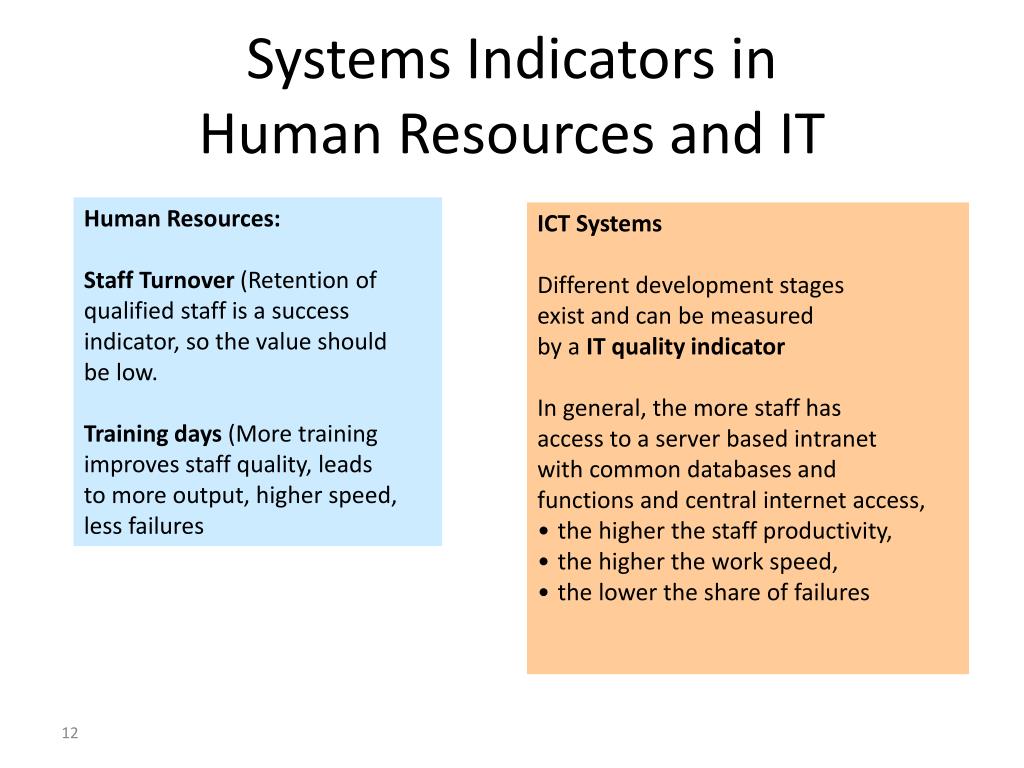 Systems Indicators in Human Resources and IT

Human Resources:

Staff Turnover (Retention of qualified staff is a success indicator, so the value should be low.

Training days (More training improves staff quality, leads to more output, higher speed, less failures

ICT Systems

Different development stages exist and can be measured by a IT quality indicator

In general, the more staff has access to a server based intranet with common databases and functions and central internet access,
• the higher the staff productivity,
• the higher the work speed,
• the lower the share of failures

12